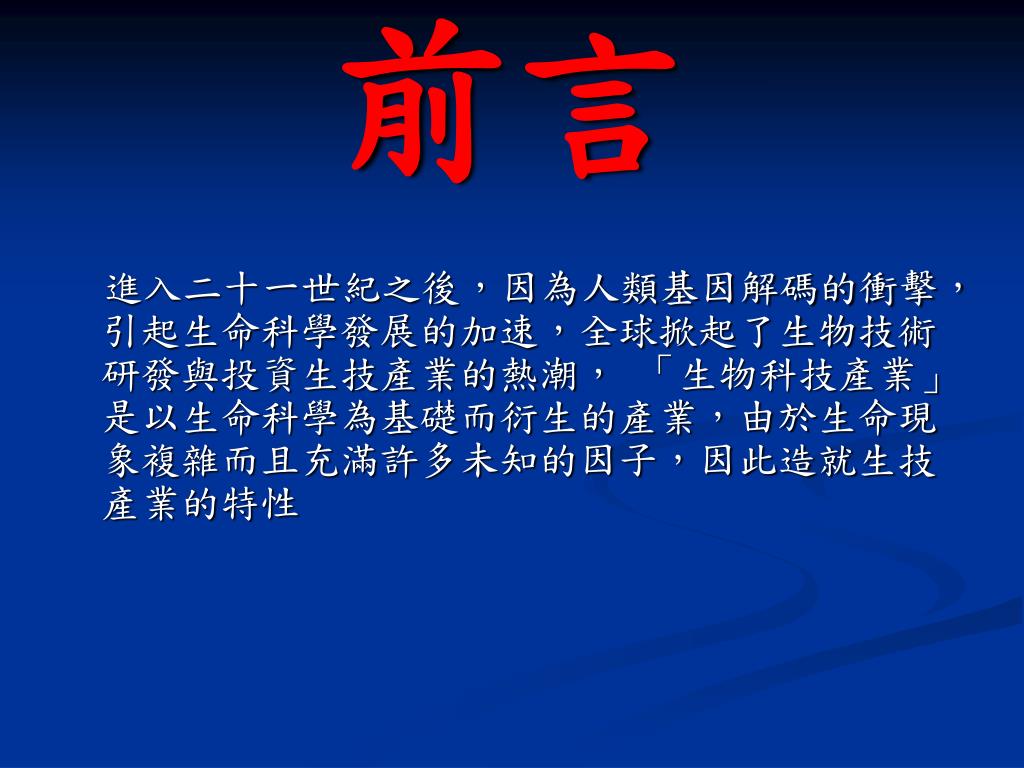 前言

進入二十一世紀之後，因為人類基因解碼的衝擊，引起生命科學發展的加速，全球掀起了生物技術研發與投資生技產業的熱潮，「生物科技產業」是以生命科學為基礎而衍生的產業，由於生命現象複雜而且充滿許多未知的因子，因此造就生技產業的特性